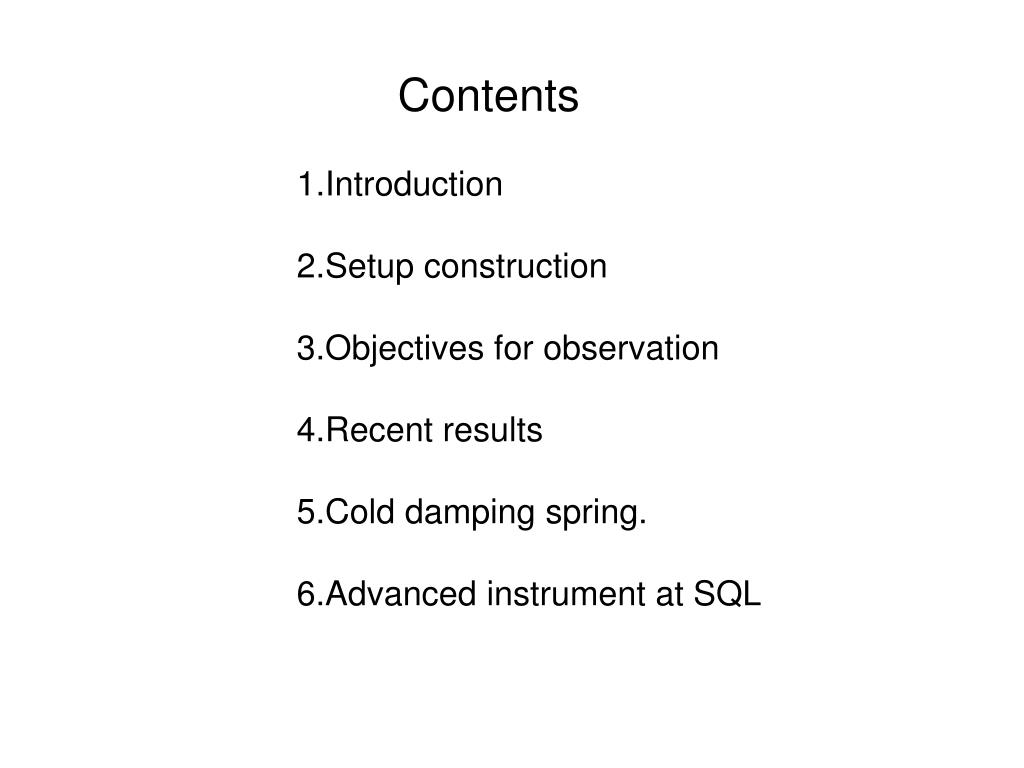 Contents

1.Introduction

2.Setup construction

3.Objectives for observation

4.Recent results

5.Cold damping spring.

6.Advanced instrument at SQL